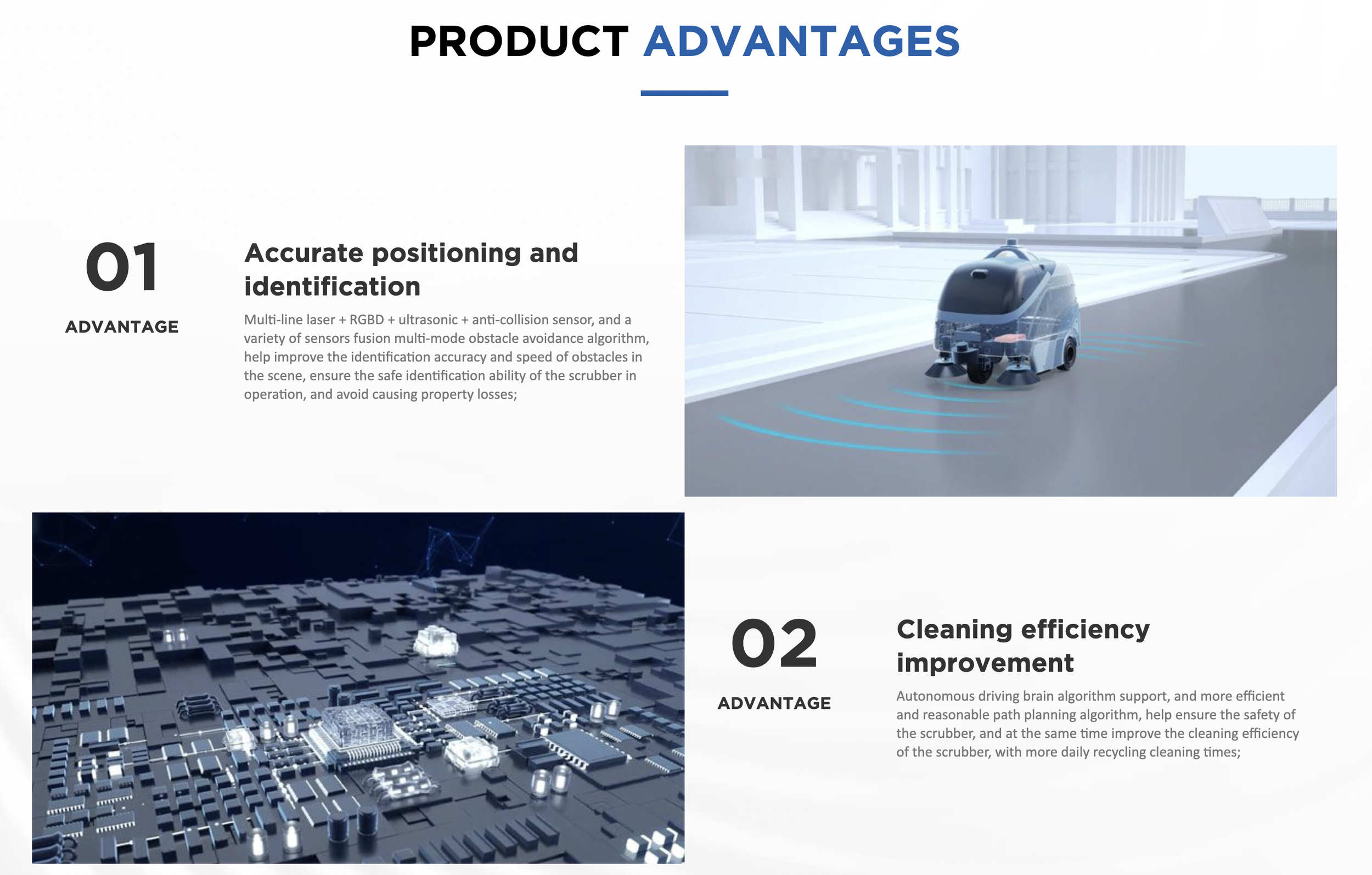 PRODUCT ADVANTAGES

01

ADVANTAGE

Accurate positioning and identification

Multi-line laser + RGBD + ultrasonic + anti-collision sensor, and a variety of sensors fusion multi-mode obstacle avoidance algorithm, help improve the identification accuracy and speed of obstacles in the scene, ensure the safe identification ability of the scrubber in operation, and avoid causing property losses;

02

ADVANTAGE

Cleaning efficiency improvement

Autonomous driving brain algorithm support, and more efficient and reasonable path planning algorithm, help ensure the safety of the scrubber, and at the same time improve the cleaning efficiency of the scrubber, with more daily recycling cleaning times;